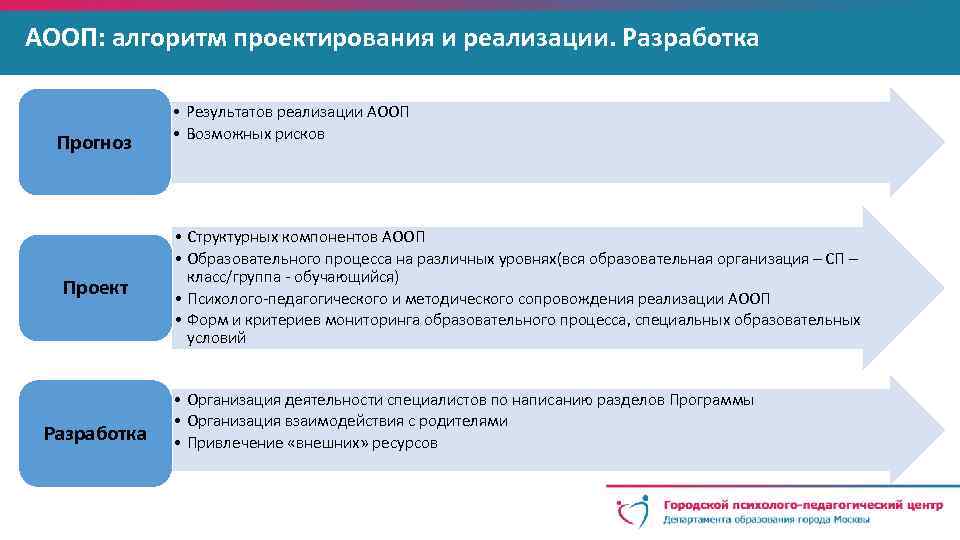 АООП: алгоритм проектирования и реализации. Разработка

Прогноз

• Результатов реализации АООП
• Возможных рисков

Проект

• Структурных компонентов АООП
• Образовательного процесса на различных уровнях(вся образовательная организация – СП – класс/группа - обучающийся)
• Психолого-педагогического и методического сопровождения реализации АООП
• Форм и критериев мониторинга образовательного процесса, специальных образовательных условий

Разработка

• Организация деятельности специалистов по написанию разделов Программы
• Организация взаимодействия с родителями
• Привлечение «внешних» ресурсов

Городской психолого-педагогический центр
Департамента образования города Москвы